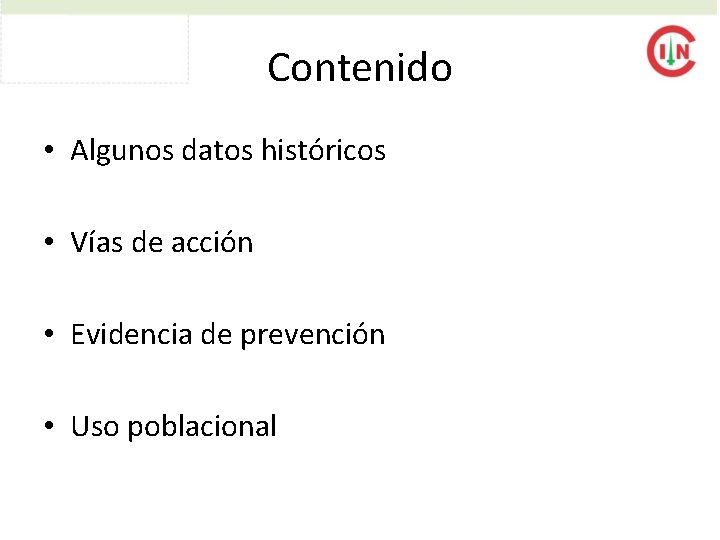 Contenido

CIN

• Algunos datos históricos

• Vías de acción

• Evidencia de prevención

• Uso poblacional